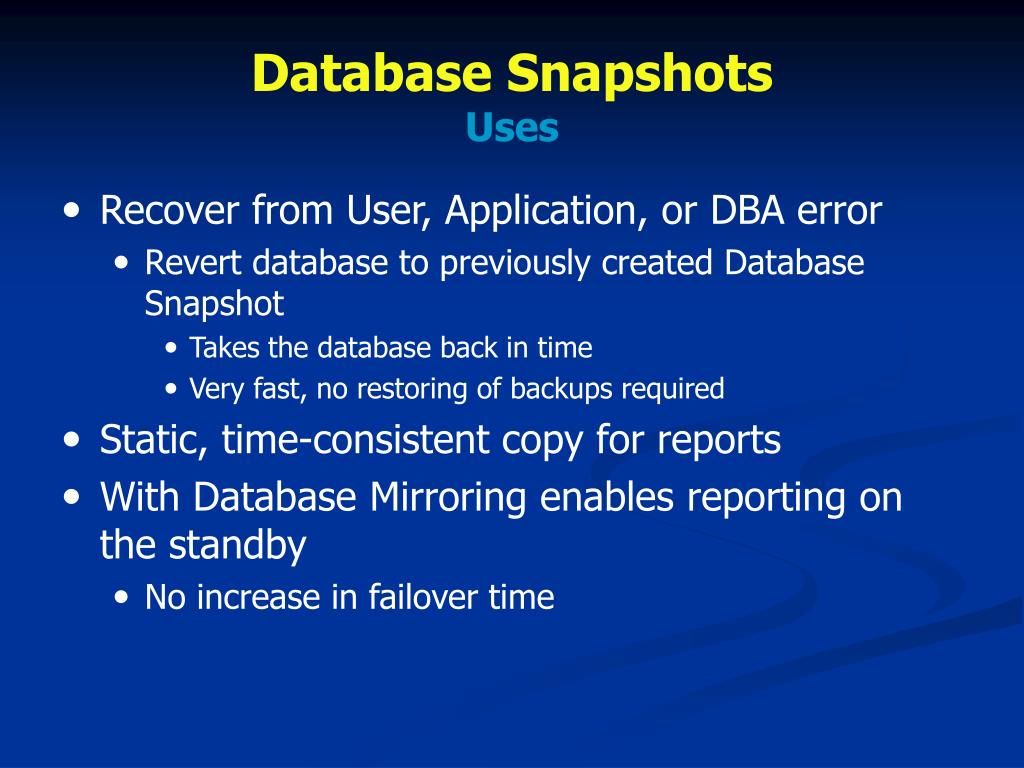 Database Snapshots
Uses

• Recover from User, Application, or DBA error
  • Revert database to previously created Database Snapshot
    • Takes the database back in time
    • Very fast, no restoring of backups required
• Static, time-consistent copy for reports
• With Database Mirroring enables reporting on the standby
  • No increase in failover time